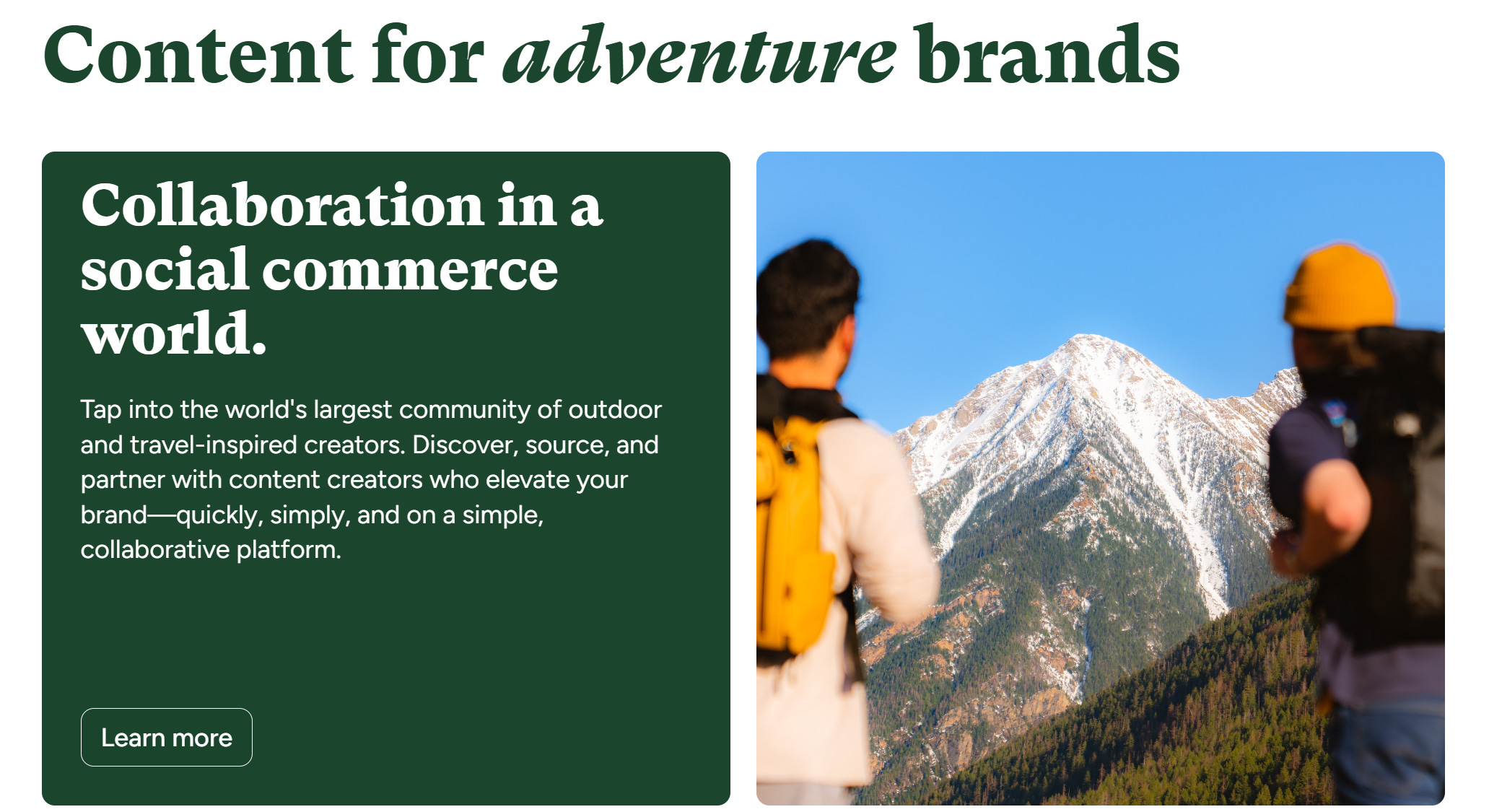 Content for adventure brands

Collaboration in a social commerce world.

Tap into the world's largest community of outdoor and travel-inspired creators. Discover, source, and partner with content creators who elevate your brand—quickly, simply, and on a simple, collaborative platform.

Learn more